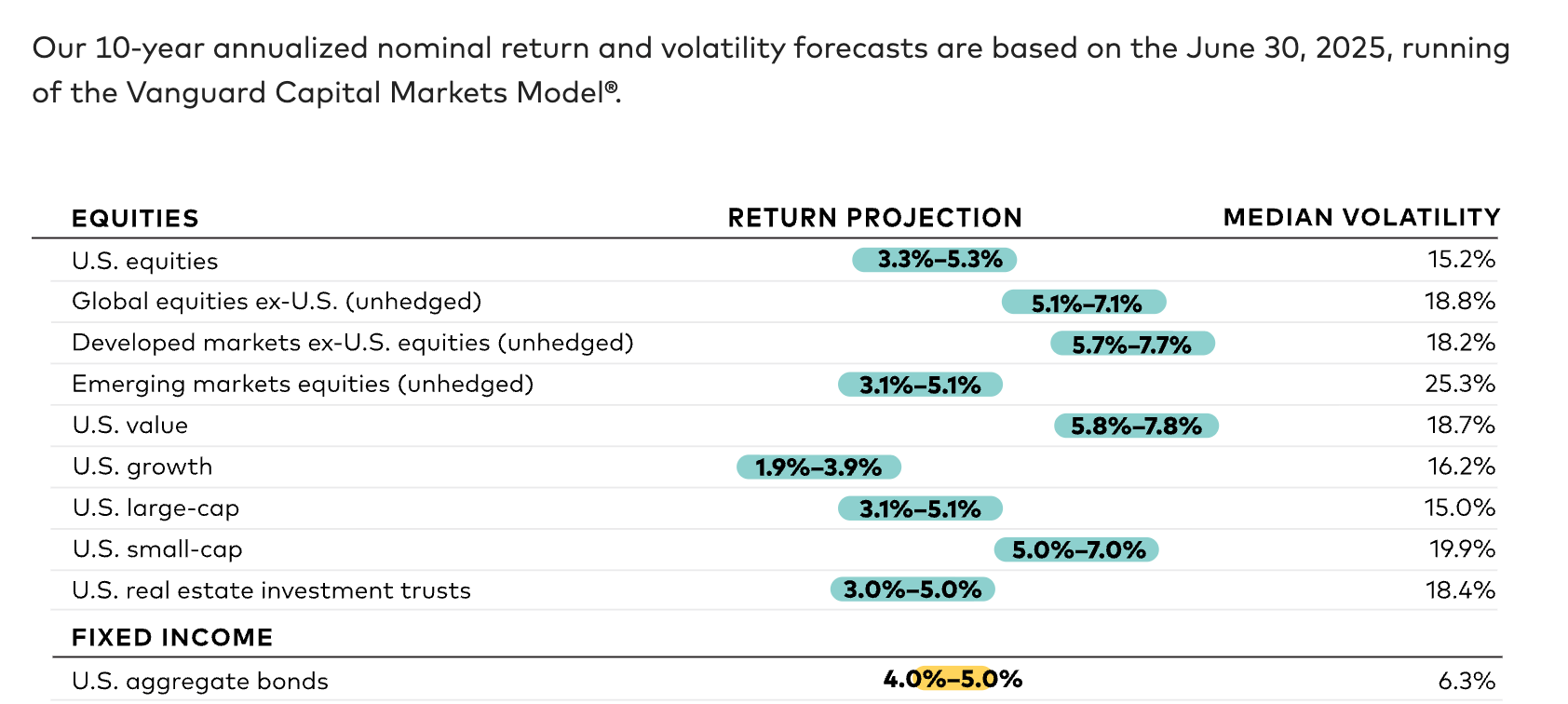 Our 10-year annualized nominal return and volatility forecasts are based on the June 30, 2025, running of the Vanguard Capital Markets Model®.

| EQUITIES | RETURN PROJECTION | MEDIAN VOLATILITY |
|---|---|---|
| U.S. equities | 3.3%–5.3% | 15.2% |
| Global equities ex-U.S. (unhedged) | 5.1%–7.1% | 18.8% |
| Developed markets ex-U.S. equities (unhedged) | 5.7%–7.7% | 18.2% |
| Emerging markets equities (unhedged) | 3.1%–5.1% | 25.3% |
| U.S. value | 5.8%–7.8% | 18.7% |
| U.S. growth | 1.9%–3.9% | 16.2% |
| U.S. large-cap | 3.1%–5.1% | 15.0% |
| U.S. small-cap | 5.0%–7.0% | 19.9% |
| U.S. real estate investment trusts | 3.0%–5.0% | 18.4% |
| FIXED INCOME | | |
| U.S. aggregate bonds | 4.0%–5.0% | 6.3% |